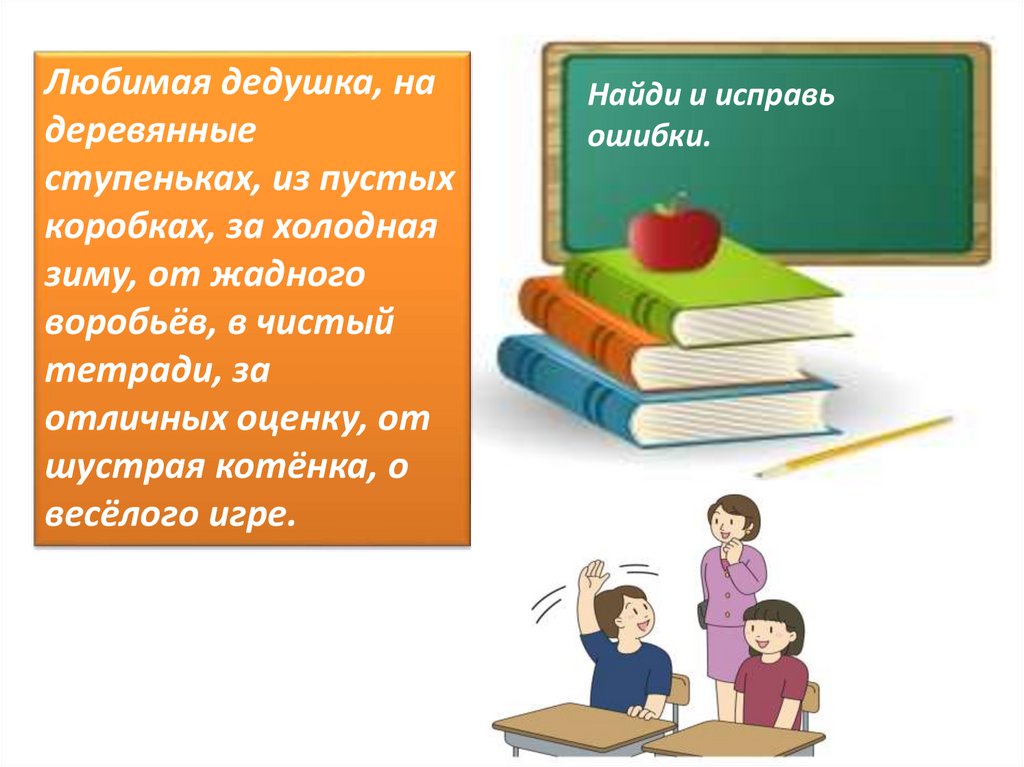 Любимая дедушка, на деревянные ступеньках, из пустых коробках, за холодная зиму, от жадного воробьёв, в чистый тетради, за отличных оценку, от шустрая котёнка, о весёлого игре.

Найди и исправь ошибки.